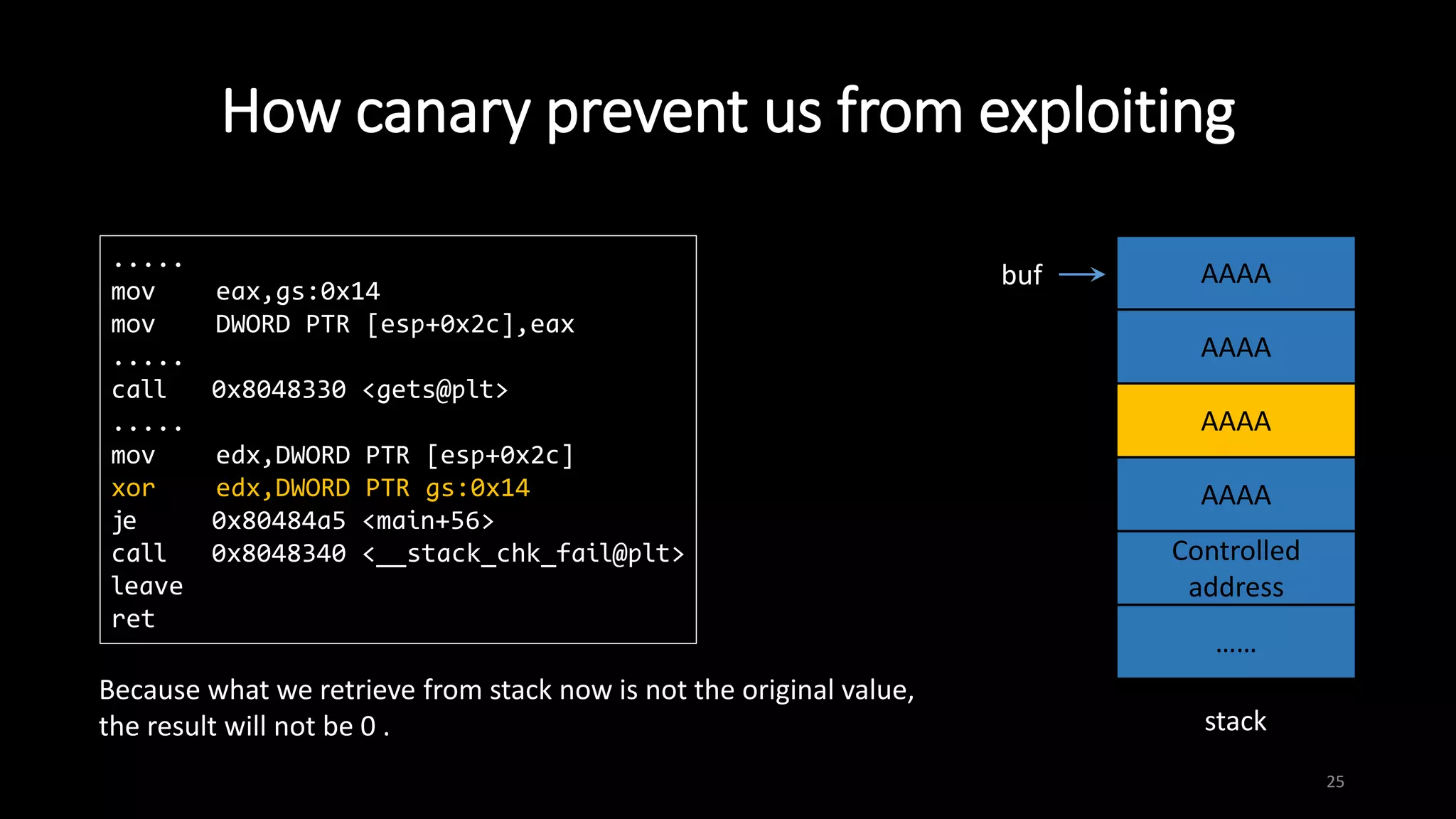 How canary prevent us from exploiting

.....
mov eax,gs:0x14
mov DWORD PTR [esp+0x2c],eax
.....
call 0x8048330 <gets@plt>
.....
mov edx,DWORD PTR [esp+0x2c]
xor edx,DWORD PTR gs:0x14
je 0x80484a5 <main+56>
call 0x8048340 <__stack_chk_fail@plt>
leave
ret

Because what we retrieve from stack now is not the original value, the result will not be 0 .

buf

AAAA

AAAA

AAAA

AAAA

Controlled address

......

stack

25